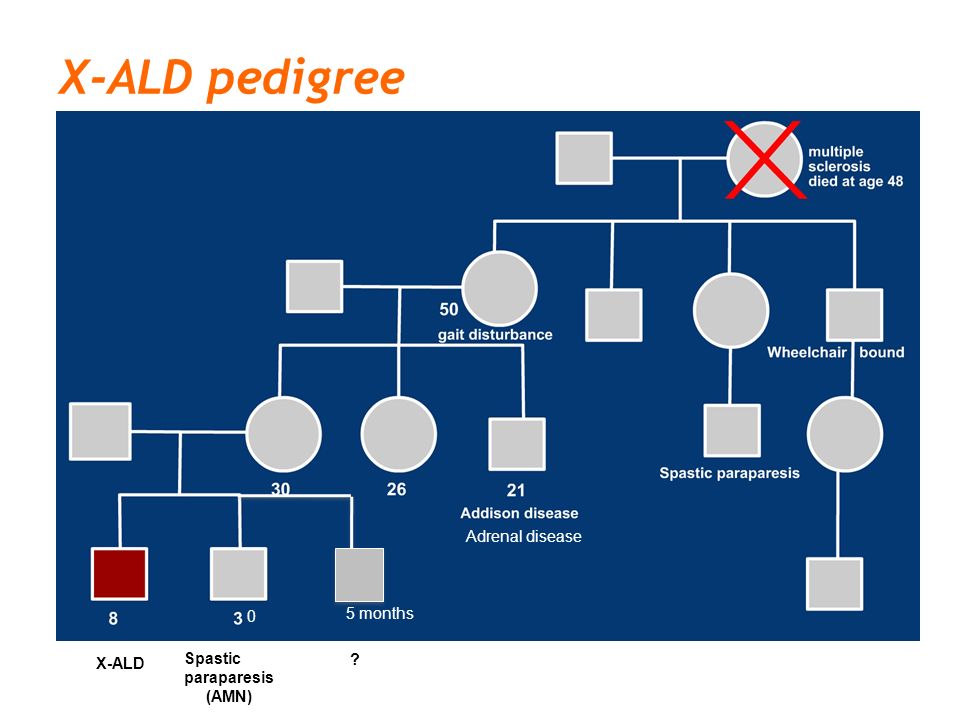 X-ALD pedigree

multiple sclerosis died at age 48

50
gait disturbance

Wheelchair bound

30

26

21
Addison disease
Adrenal disease

Spastic paraparesis

8

3 0

5 months

X-ALD

Spastic paraparesis (AMN)

?